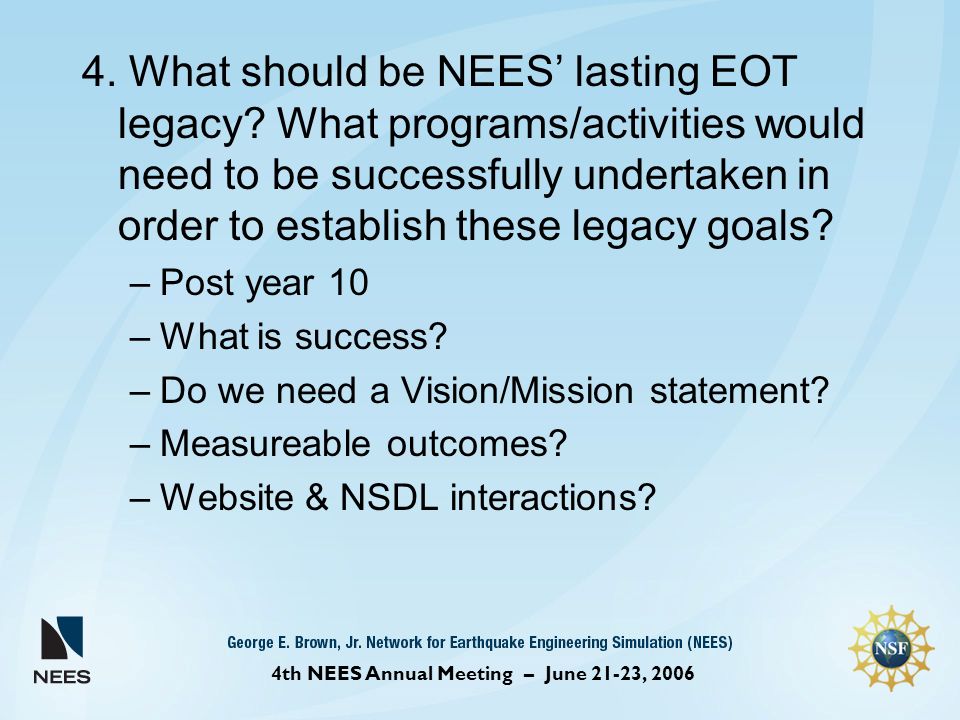 4. What should be NEES' lasting EOT legacy? What programs/activities would need to be successfully undertaken in order to establish these legacy goals?

– Post year 10
– What is success?
– Do we need a Vision/Mission statement?
– Measureable outcomes?
– Website & NSDL interactions?

NEES

George E. Brown, Jr. Network for Earthquake Engineering Simulation (NEES)
4th NEES Annual Meeting – June 21-23, 2006

NSF